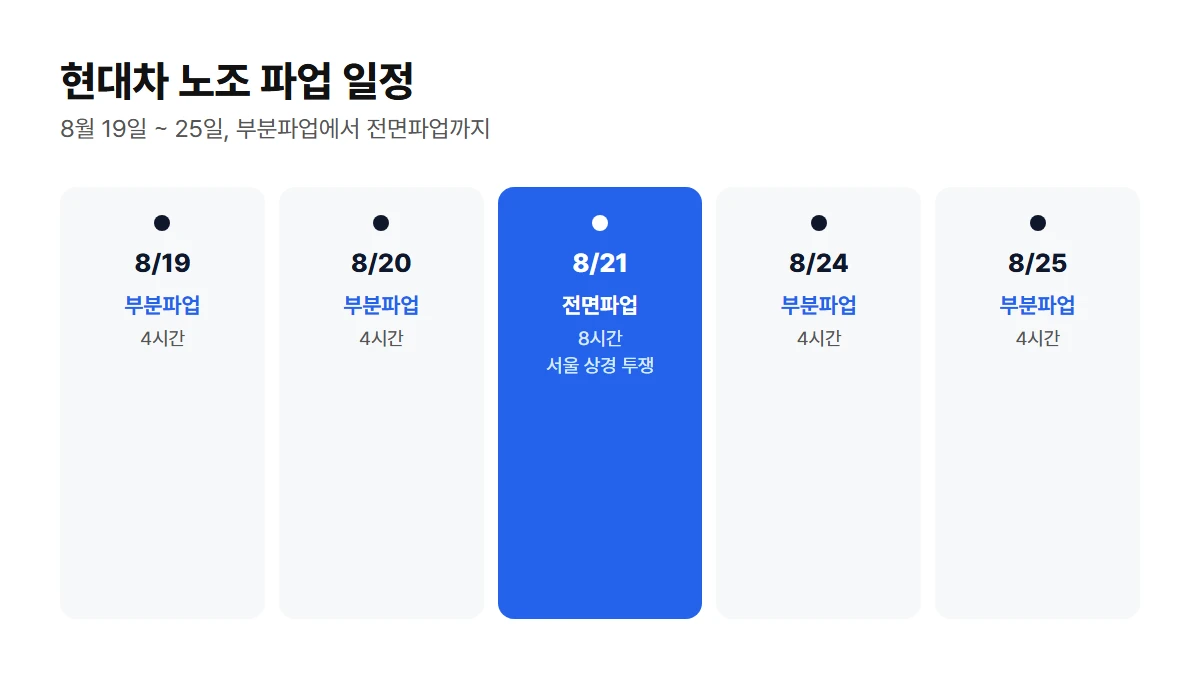 현대차 노조 파업 일정

8월 19일 ~ 25일, 부분파업에서 전면파업까지

8/19
부분파업
4시간

8/20
부분파업
4시간

8/21
전면파업
8시간
서울 상경 투쟁

8/24
부분파업
4시간

8/25
부분파업
4시간